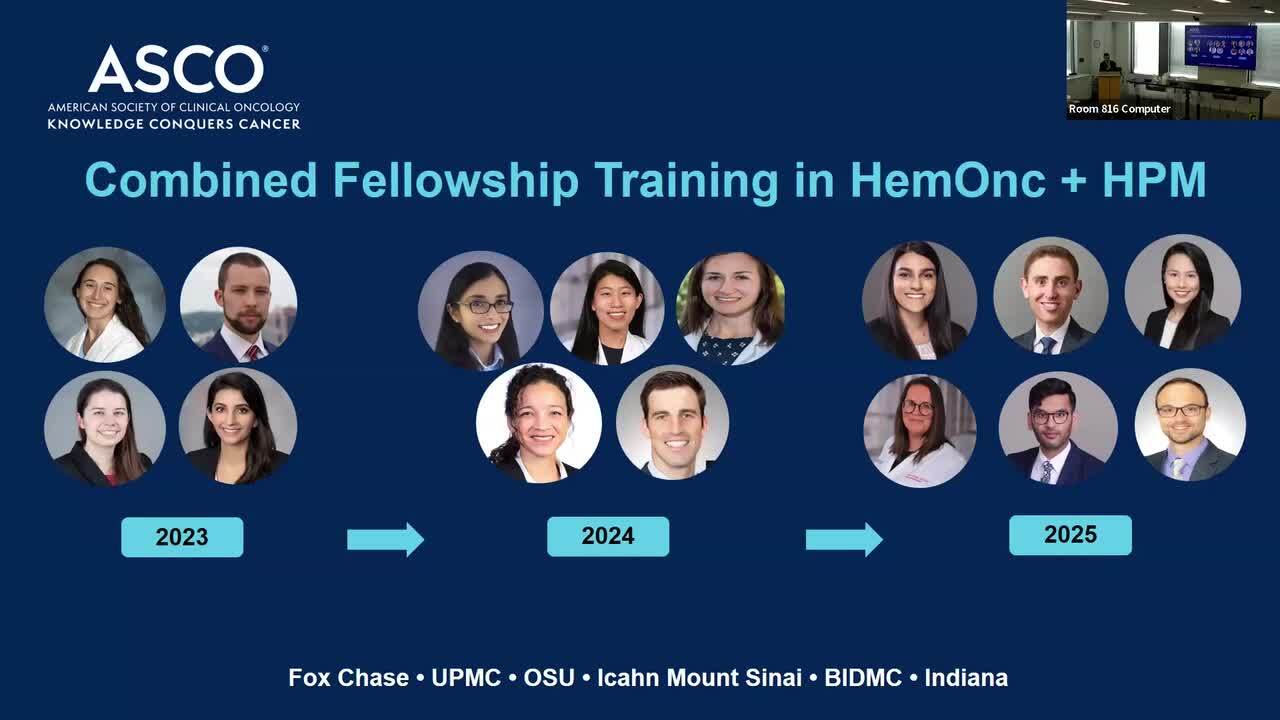 ASCO®
AMERICAN SOCIETY OF CLINICAL ONCOLOGY
KNOWLEDGE CONQUERS CANCER

Room 816 Computer

Combined Fellowship Training in HemOnc + HPM

2023

2024

2025

Fox Chase • UPMC • OSU • Icahn Mount Sinai • BIDMC • Indiana